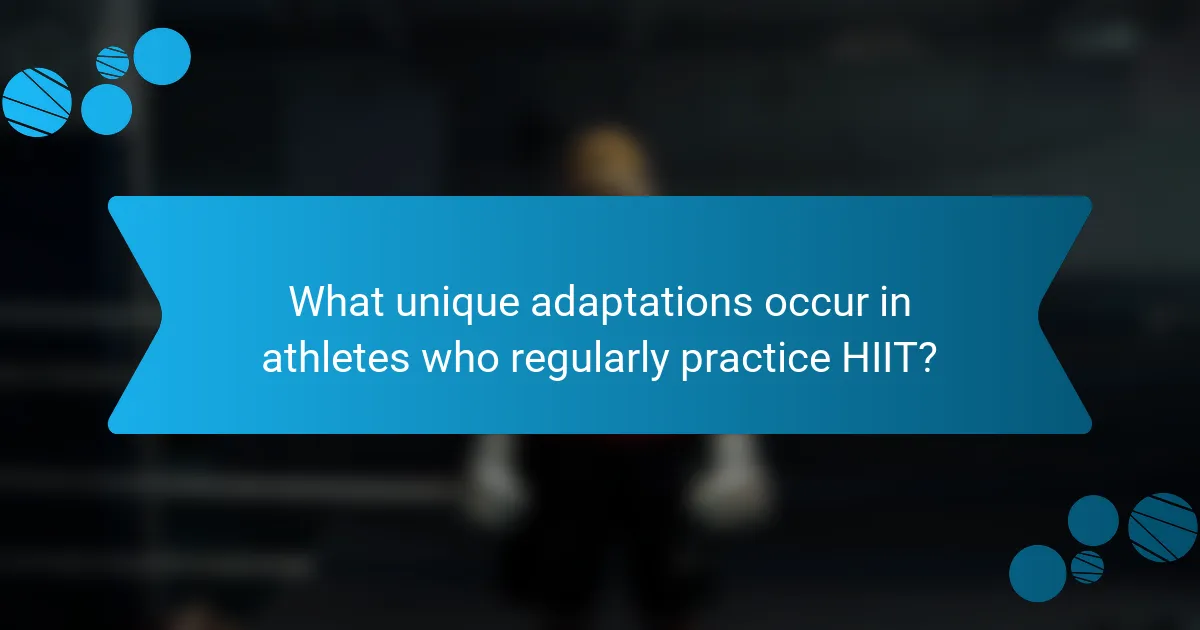 What unique adaptations occur in athletes who regularly practice HIIT?